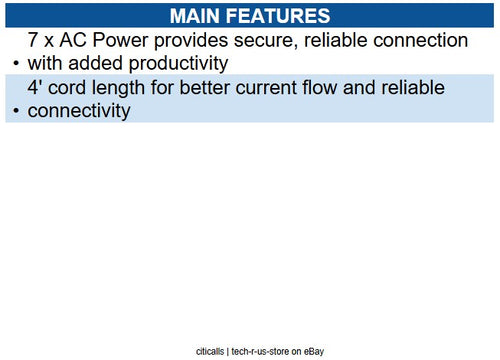 MAIN FEATURES

• 7 x AC Power provides secure, reliable connection with added productivity

• 4' cord length for better current flow and reliable connectivity

citicalls | tech-r-us-store on eBay